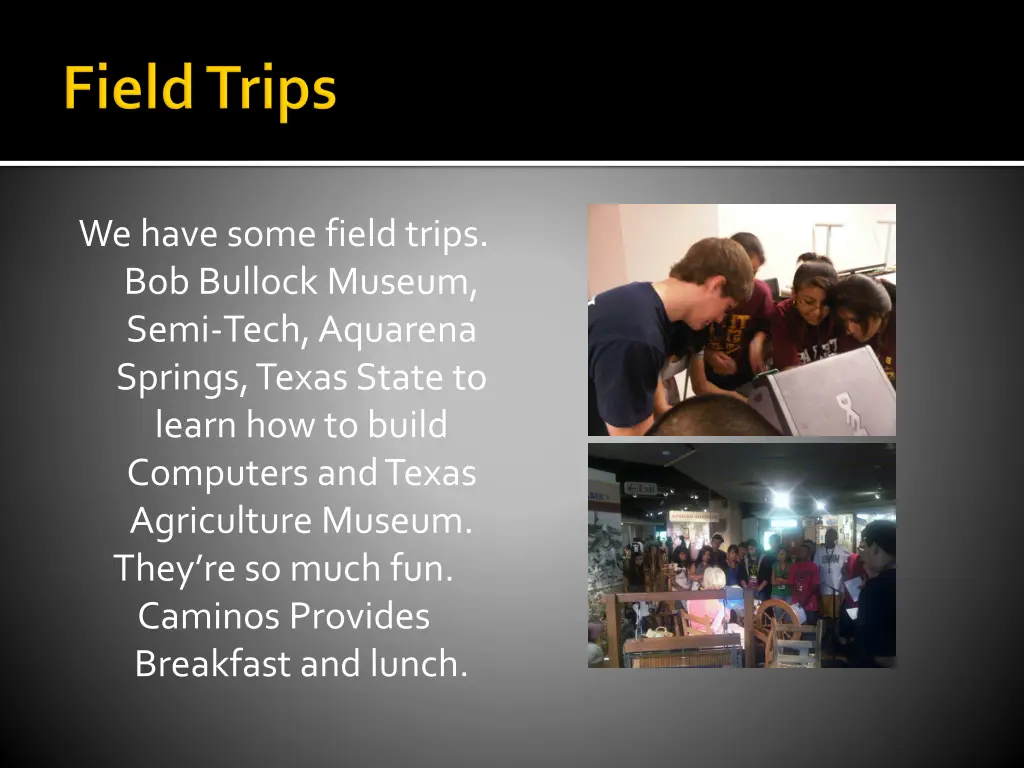 Field Trips

We have some field trips. Bob Bullock Museum, Semi-Tech, Aquarena Springs, Texas State to learn how to build Computers and Texas Agriculture Museum. They're so much fun. Caminos Provides Breakfast and lunch.